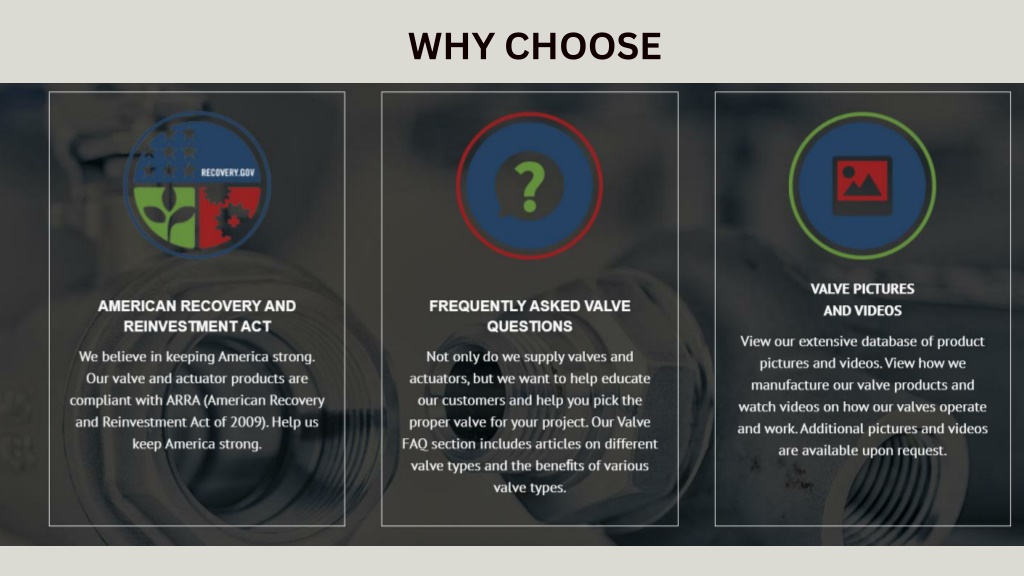 WHY CHOOSE

RECOVERY.GOV

AMERICAN RECOVERY AND REINVESTMENT ACT

We believe in keeping America strong. Our valve and actuator products are compliant with ARRA (American Recovery and Reinvestment Act of 2009). Help us keep America strong.

?

FREQUENTLY ASKED VALVE QUESTIONS

Not only do we supply valves and actuators, but we want to help educate our customers and help you pick the proper valve for your project. Our Valve FAQ section includes articles on different valve types and the benefits of various valve types.

VALVE PICTURES AND VIDEOS

View our extensive database of product pictures and videos. View how we manufacture our valve products and watch videos on how our valves operate and work. Additional pictures and videos are available upon request.